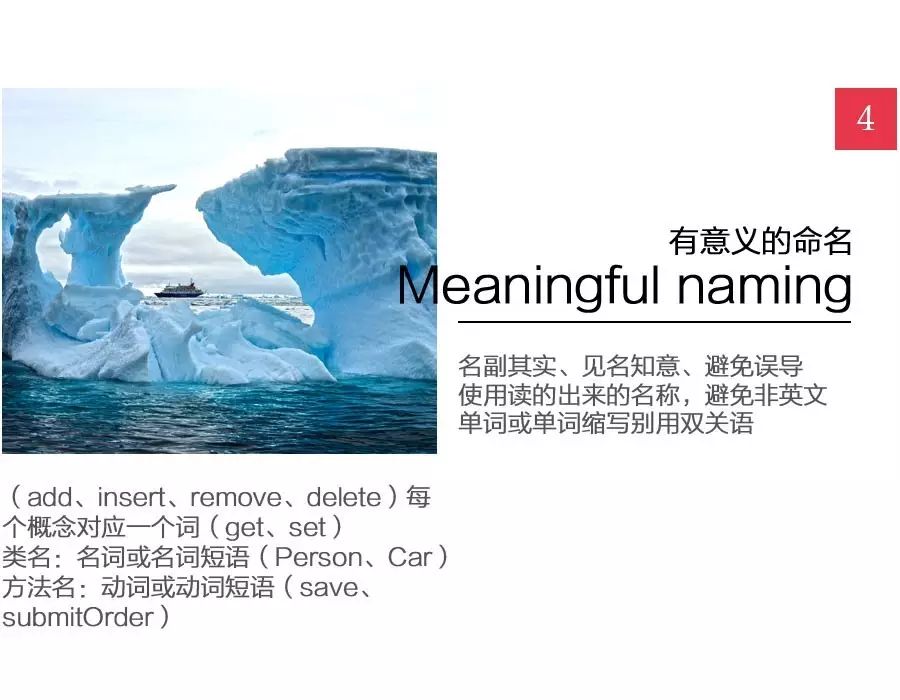 4

有意义的命名
Meaningful naming

名副其实、见名知意、避免误导
使用读的出来的名称，避免非英文单词或单词缩写别用双关语

（add、insert、remove、delete）每个概念对应一个词（get、set）
类名：名词或名词短语（Person、Car）
方法名：动词或动词短语（save、submitOrder）